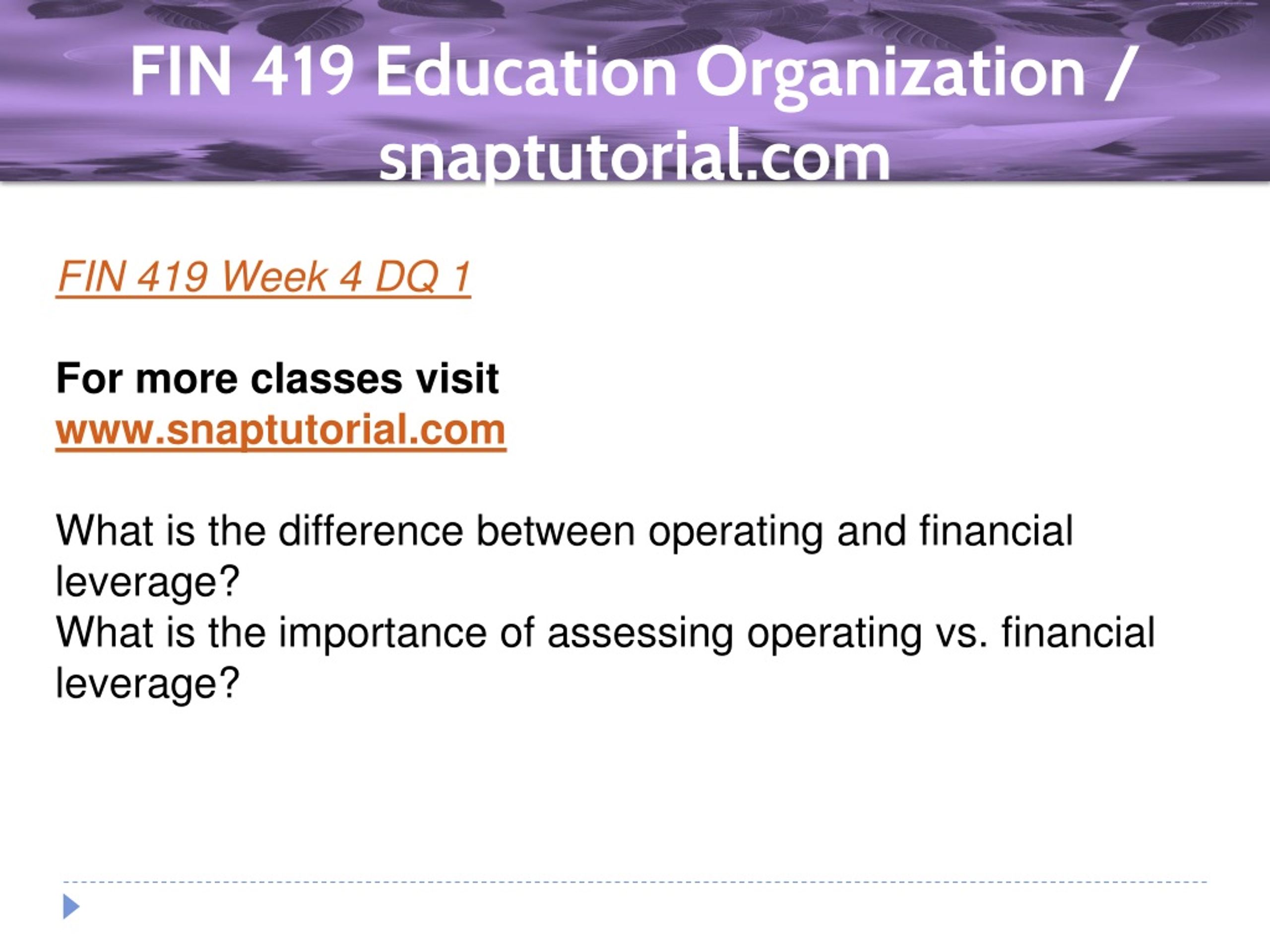 FIN 419 Education Organization / snaptutorial.com

FIN 419 Week 4 DQ 1

For more classes visit
www.snaptutorial.com

What is the difference between operating and financial leverage?
What is the importance of assessing operating vs. financial leverage?